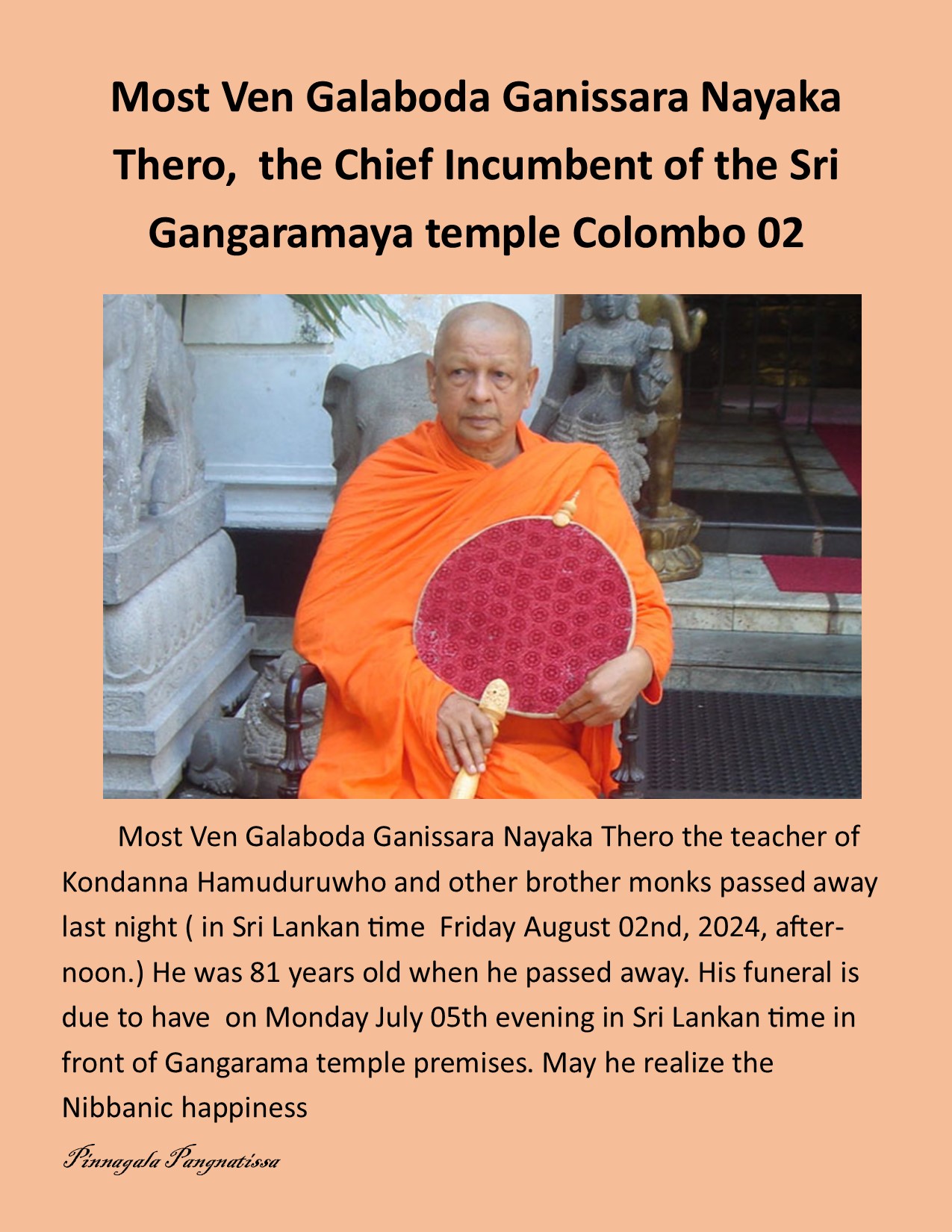 Most Ven Galaboda Ganissara Nayaka Thero, the Chief Incumbent of the Sri Gangaramaya temple Colombo 02

Most Ven Galaboda Ganissara Nayaka Thero the teacher of Kondanna Hamuduruwho and other brother monks passed away last night ( in Sri Lankan time Friday August 02nd, 2024, afternoon.) He was 81 years old when he passed away. His funeral is due to have on Monday July 05th evening in Sri Lankan time in front of Gangarama temple premises. May he realize the Nibbanic happiness

Pinnagala Pangnatissa